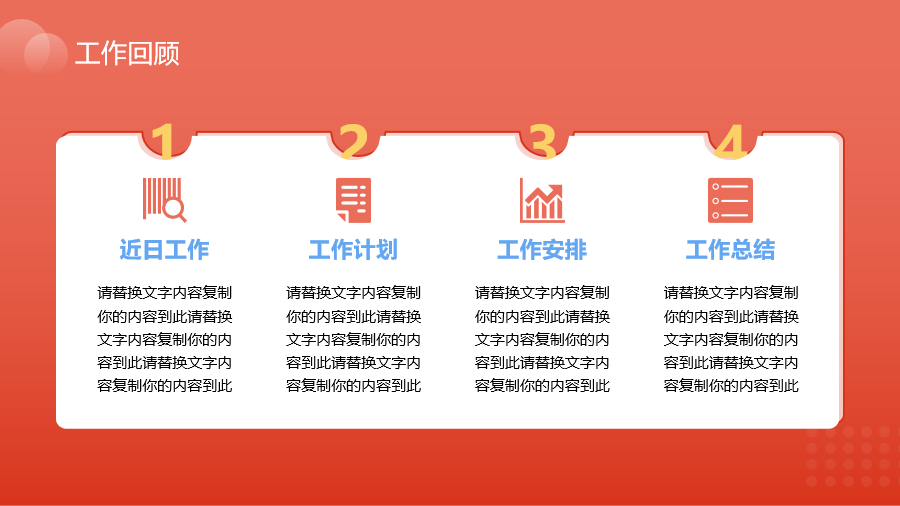 工作回顾

1

近日工作

请替换文字内容复制你的内容到此请替换文字内容复制你的内容到此请替换文字内容复制你的内容到此

2

工作计划

请替换文字内容复制你的内容到此请替换文字内容复制你的内容到此请替换文字内容复制你的内容到此

3

工作安排

请替换文字内容复制你的内容到此请替换文字内容复制你的内容到此请替换文字内容复制你的内容到此

4

工作总结

请替换文字内容复制你的内容到此请替换文字内容复制你的内容到此请替换文字内容复制你的内容到此